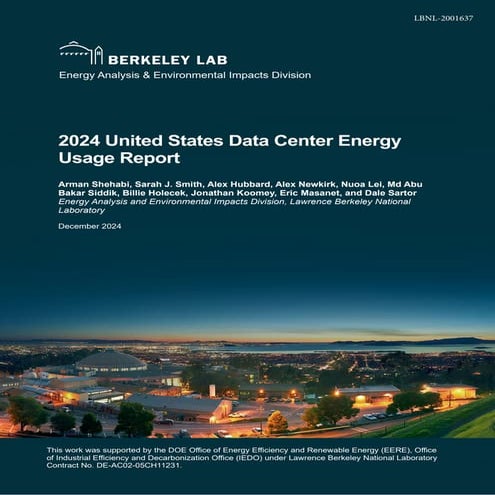 LBNL-2001637

BERKELEY LAB
Energy Analysis & Environmental Impacts Division

2024 United States Data Center Energy Usage Report

Arman Shehabi, Sarah J. Smith, Alex Hubbard, Alex Newkirk, Nuoa Lei, Md Abu Bakar Siddik, Billie Holecek, Jonathan Koomey, Eric Masanet, and Dale Sartor
Energy Analysis and Environmental Impacts Division, Lawrence Berkeley National Laboratory

December 2024

This work was supported by the DOE Office of Energy Efficiency and Renewable Energy (EERE), Office of Industrial Efficiency and Decarbonization Office (IEDO) under Lawrence Berkeley National Laboratory Contract No. DE-AC02-05CH11231.